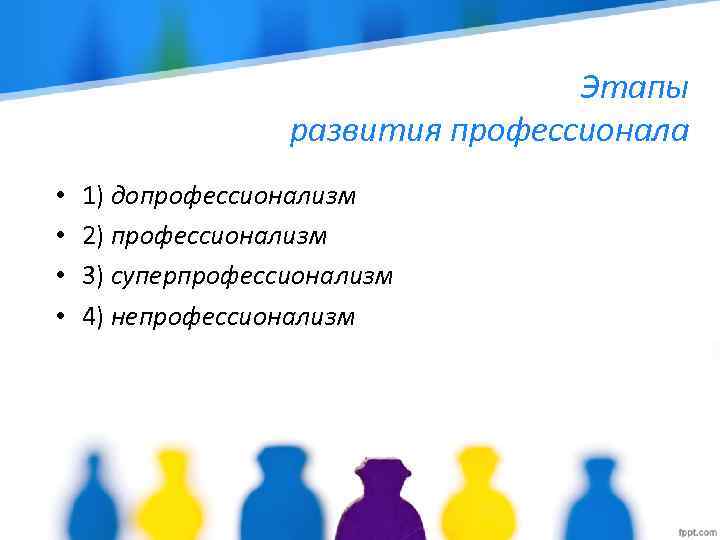 Этапы
развития профессионала

• 1) допрофессионализм
• 2) профессионализм
• 3) суперпрофессионализм
• 4) непрофессионализм

fppt.com